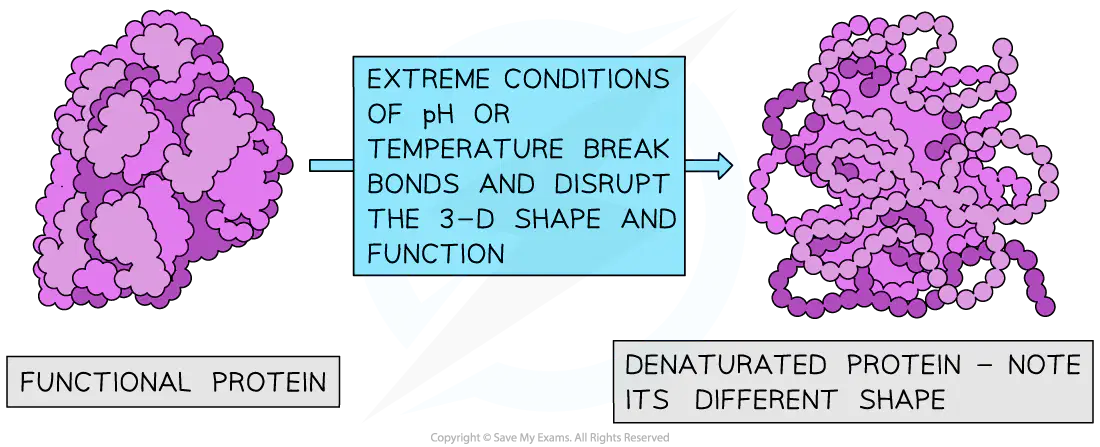 EXTREME CONDITIONS OF pH OR TEMPERATURE BREAK BONDS AND DISRUPT THE 3-D SHAPE AND FUNCTION

FUNCTIONAL PROTEIN

DENATURATED PROTEIN – NOTE ITS DIFFERENT SHAPE

Copyright © Save My Exams. All Rights Reserved